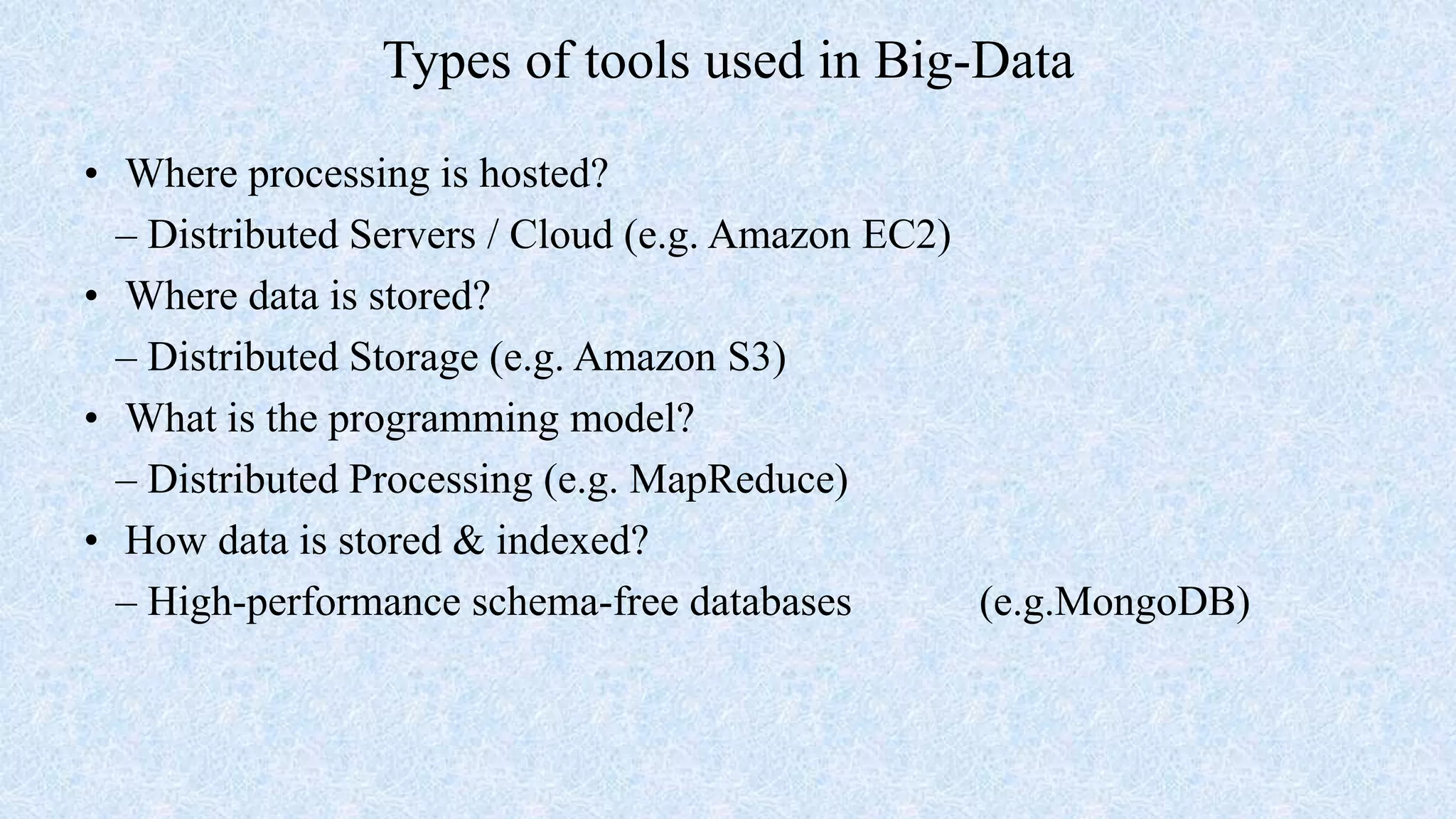 Types of tools used in Big-Data

• Where processing is hosted?
– Distributed Servers / Cloud (e.g. Amazon EC2)
• Where data is stored?
– Distributed Storage (e.g. Amazon S3)
• What is the programming model?
– Distributed Processing (e.g. MapReduce)
• How data is stored & indexed?
– High-performance schema-free databases (e.g.MongoDB)